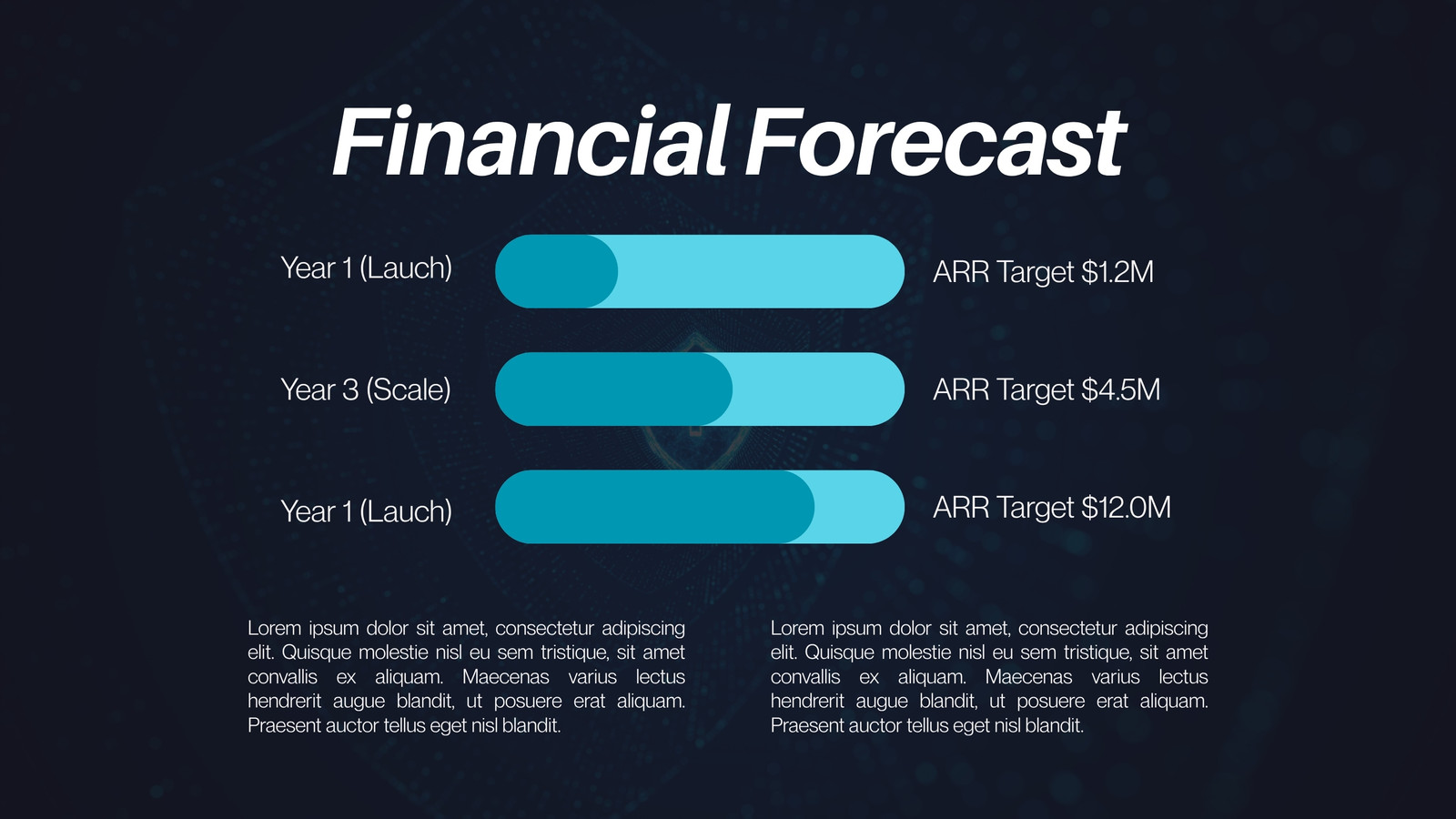 Financial Forecast

Year 1 (Lauch)

ARR Target $1.2M

Year 3 (Scale)

ARR Target $4.5M

Year 1 (Lauch)

ARR Target $12.0M

Lorem ipsum dolor sit amet, consectetur adipiscing elit. Quisque molestie nisl eu sem tristique, sit amet convallis ex aliquam. Maecenas varius lectus hendrerit augue blandit, ut posuere erat aliquam. Praesent auctor tellus eget nisl blandit.

Lorem ipsum dolor sit amet, consectetur adipiscing elit. Quisque molestie nisl eu sem tristique, sit amet convallis ex aliquam. Maecenas varius lectus hendrerit augue blandit, ut posuere erat aliquam. Praesent auctor tellus eget nisl blandit.